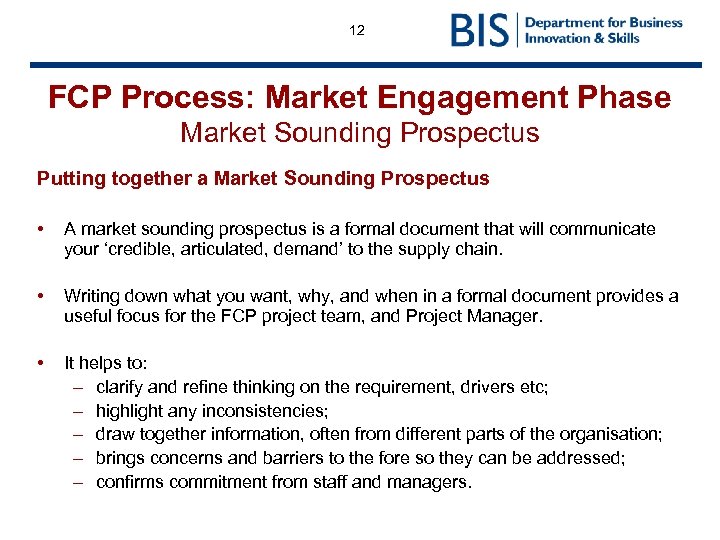 12

BIS Department for Business Innovation & Skills

FCP Process: Market Engagement Phase
Market Sounding Prospectus

Putting together a Market Sounding Prospectus

• A market sounding prospectus is a formal document that will communicate your ‘credible, articulated, demand’ to the supply chain.

• Writing down what you want, why, and when in a formal document provides a useful focus for the FCP project team, and Project Manager.

• It helps to:
– clarify and refine thinking on the requirement, drivers etc;
– highlight any inconsistencies;
– draw together information, often from different parts of the organisation;
– brings concerns and barriers to the fore so they can be addressed;
– confirms commitment from staff and managers.